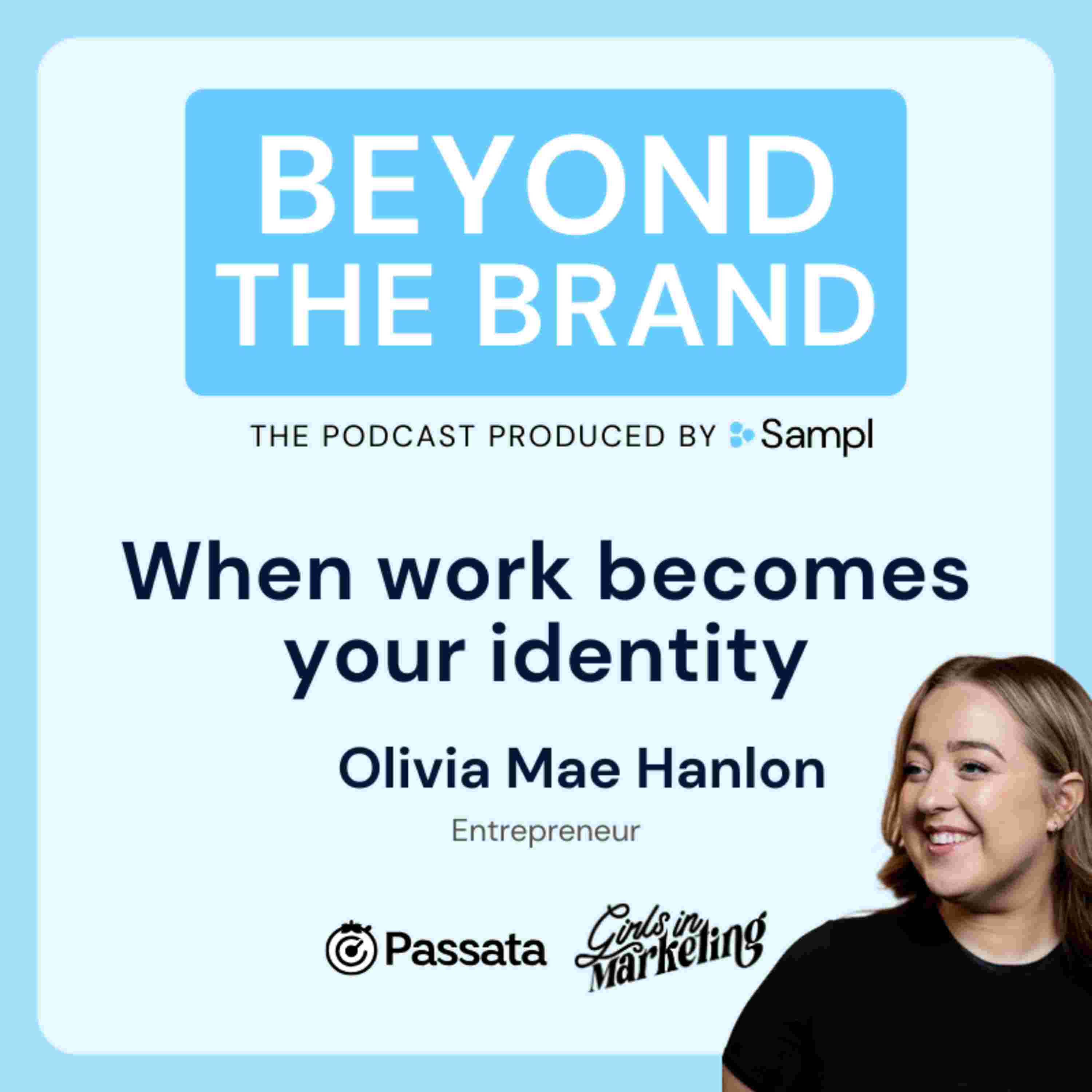 BEYOND THE BRAND

THE PODCAST PRODUCED BY Sampl

When work becomes your identity

Olivia Mae Hanlon

Entrepreneur

Passata

Girls in Marketing